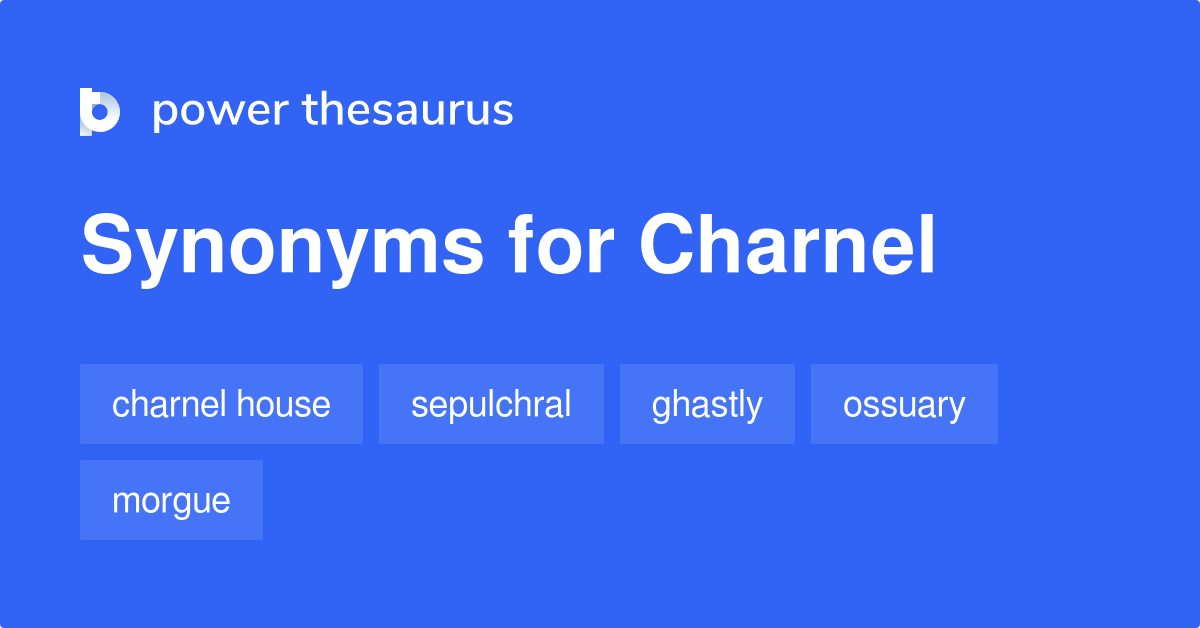 power thesaurus

Synonyms for Charnel

charnel house
sepulchral
ghastly
ossuary
morgue